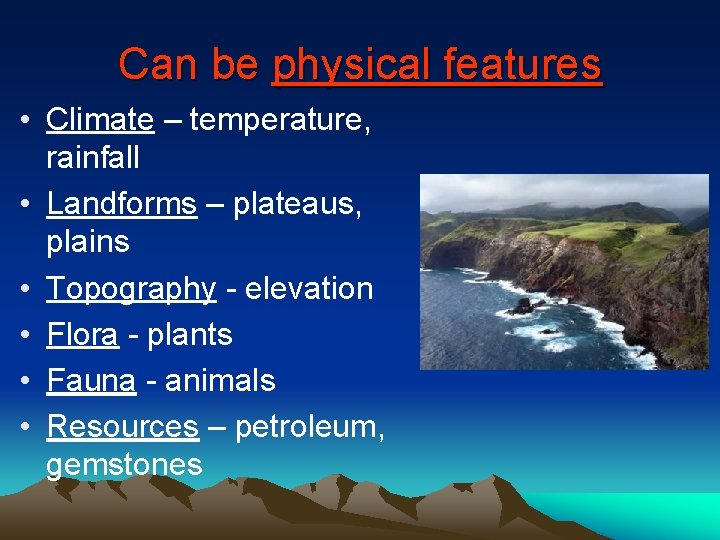 Can be physical features

• Climate – temperature, rainfall
• Landforms – plateaus, plains
• Topography - elevation
• Flora - plants
• Fauna - animals
• Resources – petroleum, gemstones